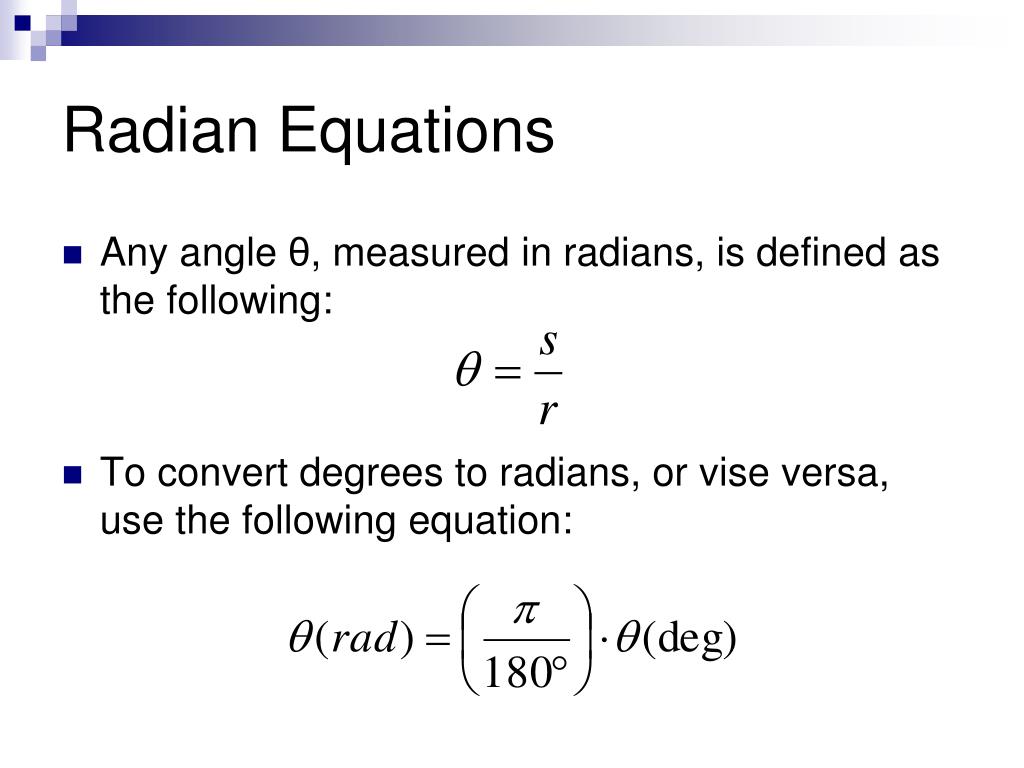 Radian Equations

Any angle θ, measured in radians, is defined as the following:

$\theta = \frac{s}{r}$

To convert degrees to radians, or vise versa, use the following equation:

$\theta(rad) = \left(\frac{\pi}{180°}\right) \cdot \theta(\deg)$